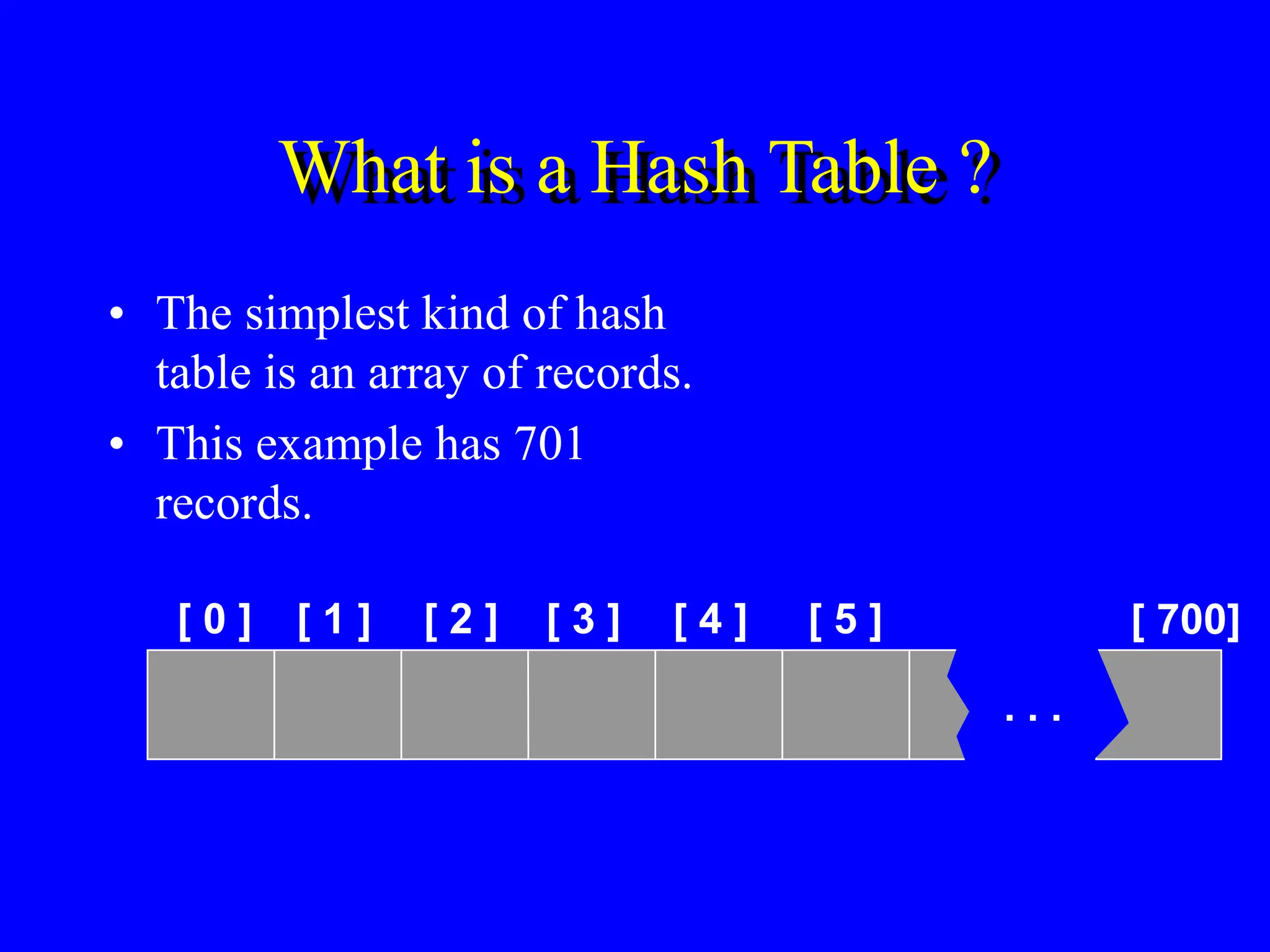 What is a Hash Table ?

• The simplest kind of hash table is an array of records.

• This example has 701 records.

[ 0 ] [ 1 ] [ 2 ] [ 3 ] [ 4 ] [ 5 ] [ 700]

. . .